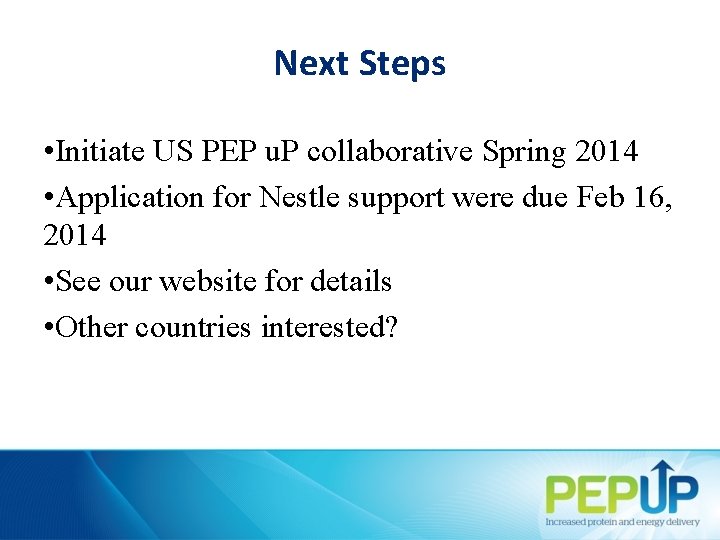 Next Steps

•Initiate US PEP uP collaborative Spring 2014

•Application for Nestle support were due Feb 16, 2014

•See our website for details

•Other countries interested?

PEPUP
Increased protein and energy delivery